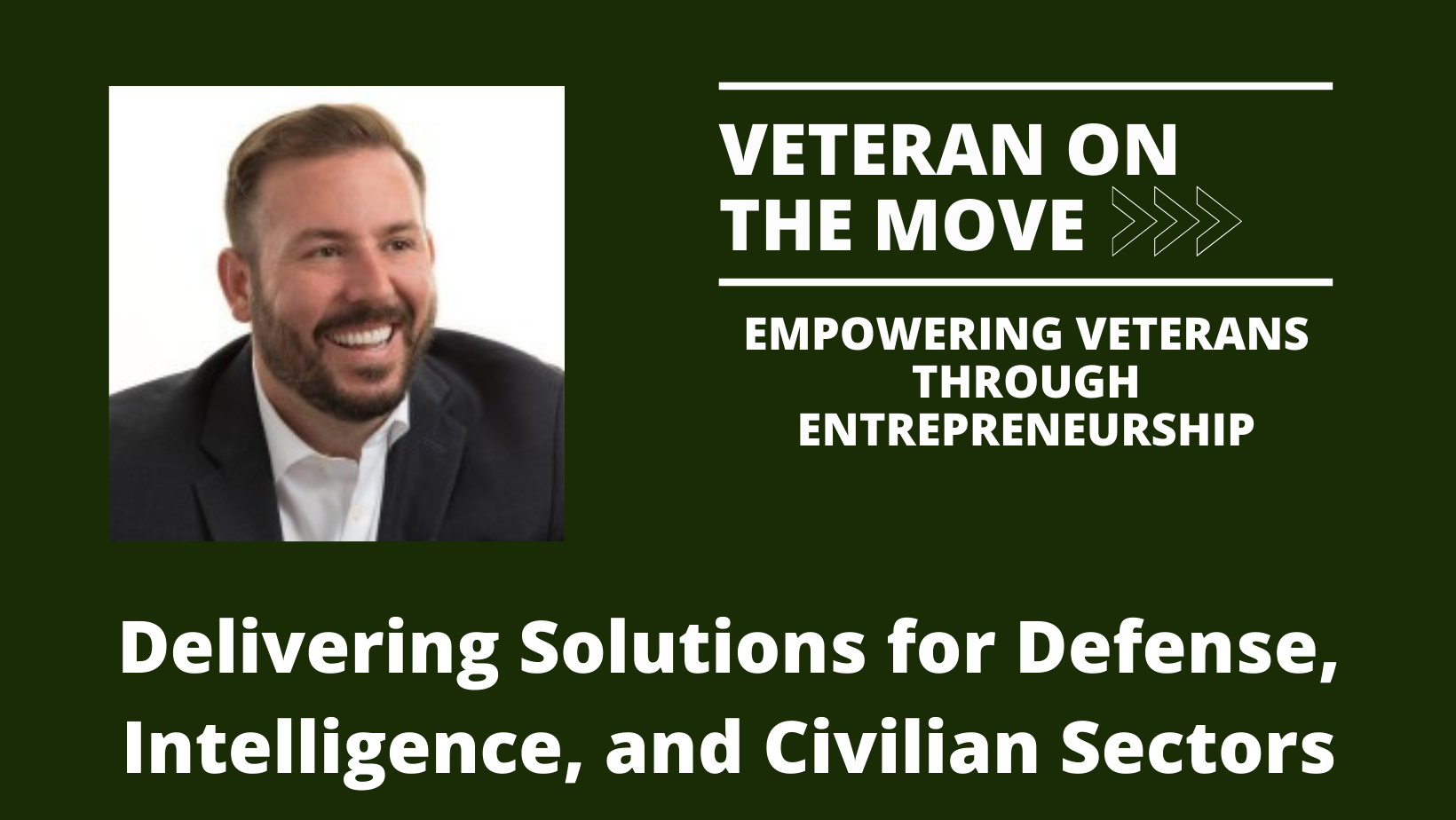 VETERAN ON THE MOVE

EMPOWERING VETERANS THROUGH ENTREPRENEURSHIP

Delivering Solutions for Defense, Intelligence, and Civilian Sectors